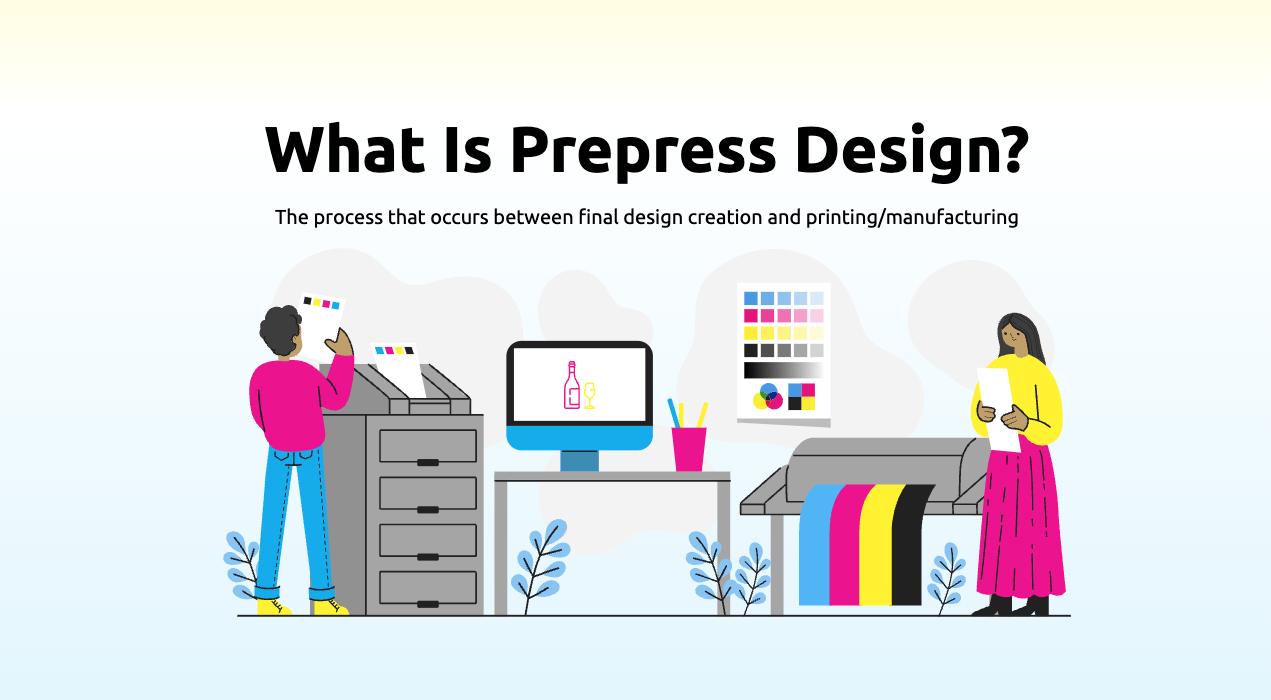 What Is Prepress Design?

The process that occurs between final design creation and printing/manufacturing